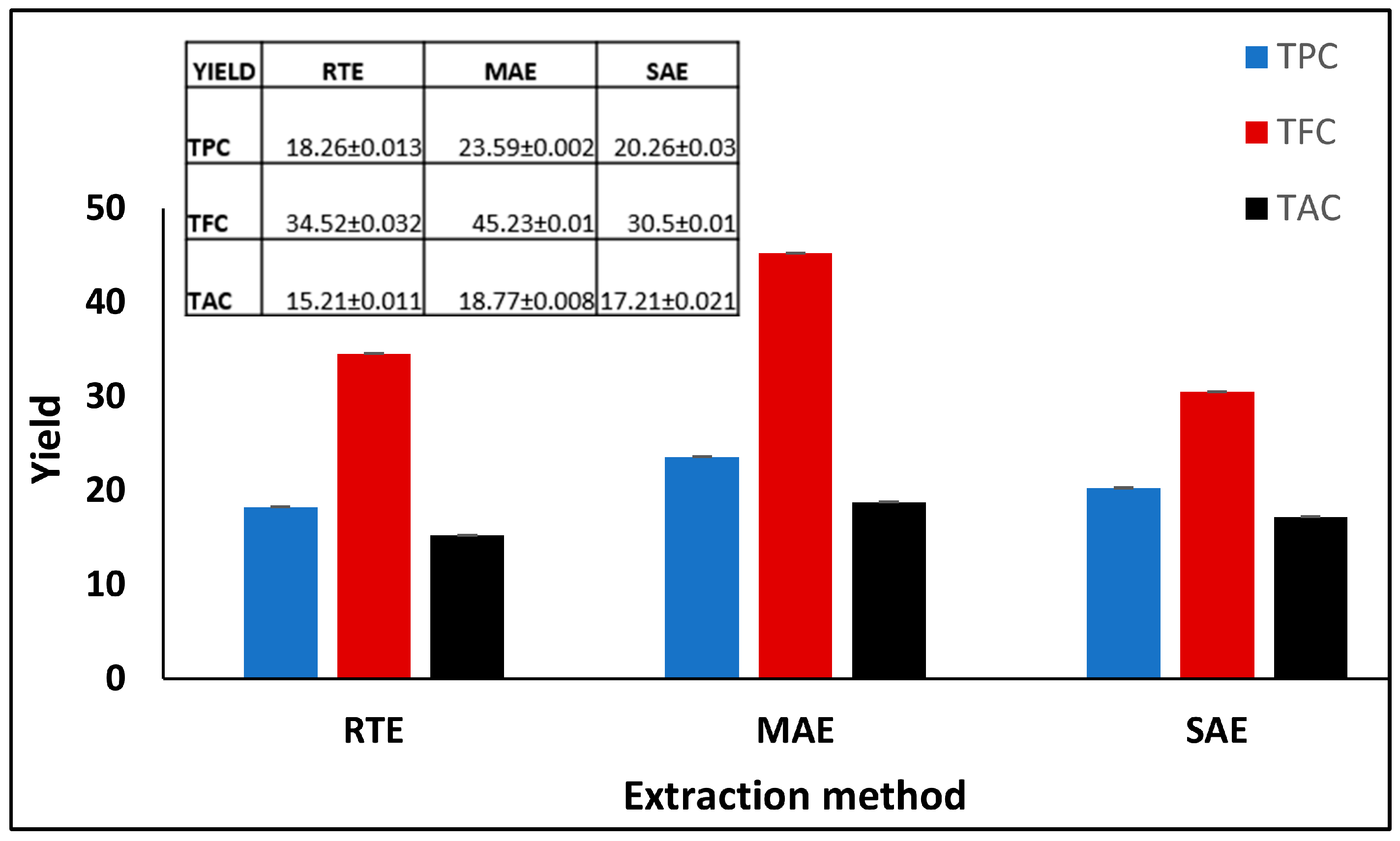 | YIELD | RTE | MAE | SAE |
|---|---|---|---|
| TPC | 18.26±0.013 | 23.59±0.002 | 20.26±0.03 |
| TFC | 34.52±0.032 | 45.23±0.01 | 30.5±0.01 |
| TAC | 15.21±0.011 | 18.77±0.008 | 17.21±0.021 |

TPC
TFC
TAC

Yield

50
40
30
20
10
0

RTE
MAE
SAE

Extraction method